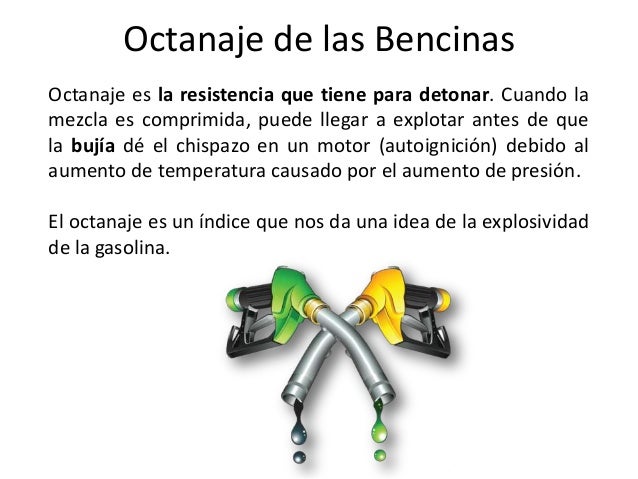 Octanaje de las Bencinas

Octanaje es la resistencia que tiene para detonar. Cuando la mezcla es comprimida, puede llegar a explotar antes de que la bujía dé el chispazo en un motor (autoignición) debido al aumento de temperatura causado por el aumento de presión.

El octanaje es un índice que nos da una idea de la explosividad de la gasolina.